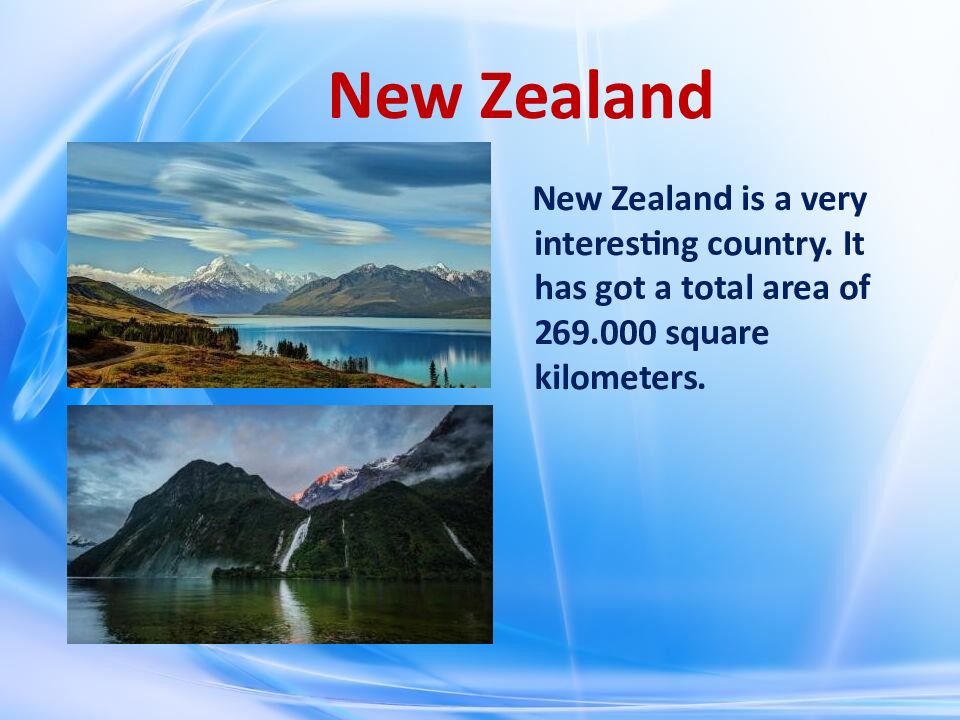 New Zealand

New Zealand is a very interesting country. It has got a total area of 269.000 square kilometers.